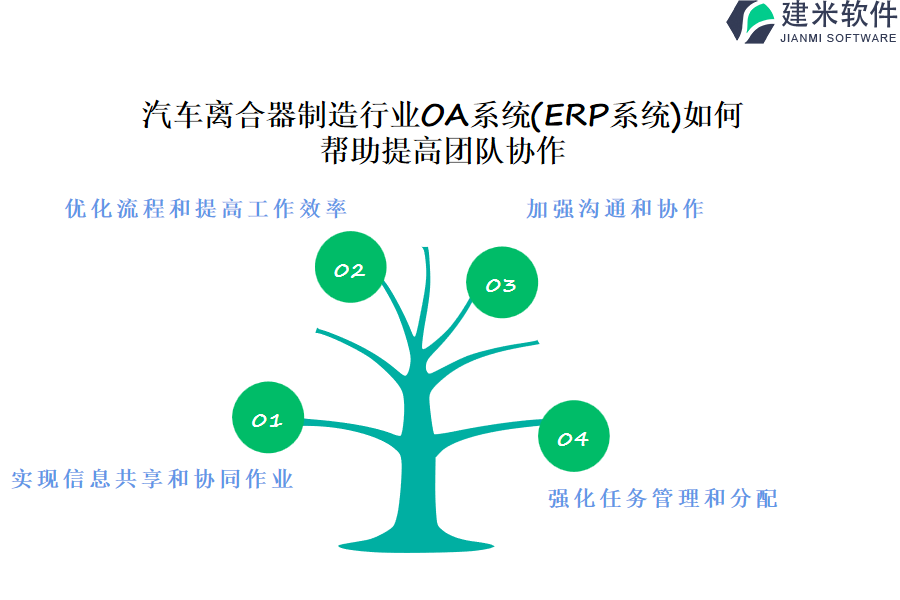 建米软件
JIANMI SOFTWARE

汽车离合器制造行业OA系统(ERP系统)如何帮助提高团队协作

优化流程和提高工作效率

加强沟通和协作

02

03

01

04

实现信息共享和协同作业

强化任务管理和分配